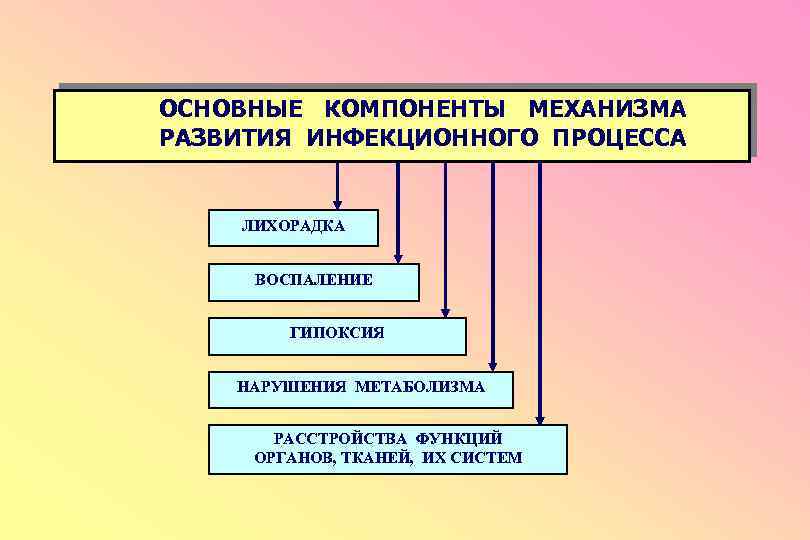 ОСНОВНЫЕ КОМПОНЕНТЫ МЕХАНИЗМА РАЗВИТИЯ ИНФЕКЦИОННОГО ПРОЦЕССА

ЛИХОРАДКА

ВОСПАЛЕНИЕ

ГИПОКСИЯ

НАРУШЕНИЯ МЕТАБОЛИЗМА

РАССТРОЙСТВА ФУНКЦИЙ ОРГАНОВ, ТКАНЕЙ, ИХ СИСТЕМ